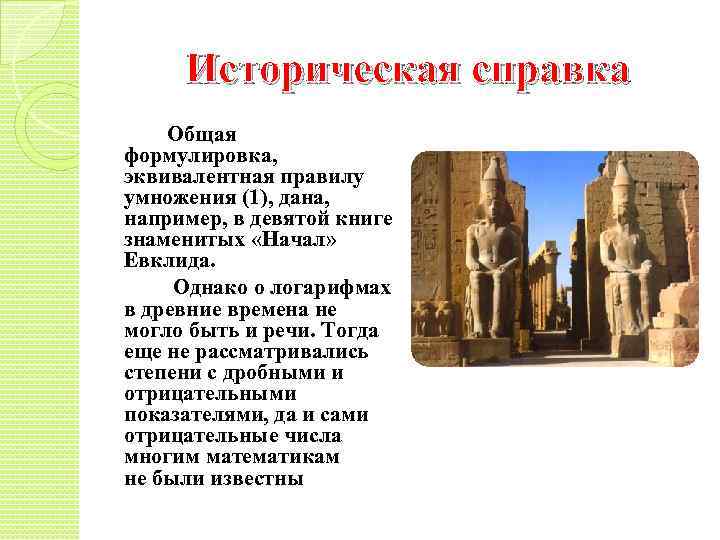 Историческая справка

Общая формулировка, эквивалентная правилу умножения (1), дана, например, в девятой книге знаменитых «Начал» Евклида.

Однако о логарифмах в древние времена не могло быть и речи. Тогда еще не рассматривались степени с дробными и отрицательными показателями, да и сами отрицательные числа многим математикам не были известны